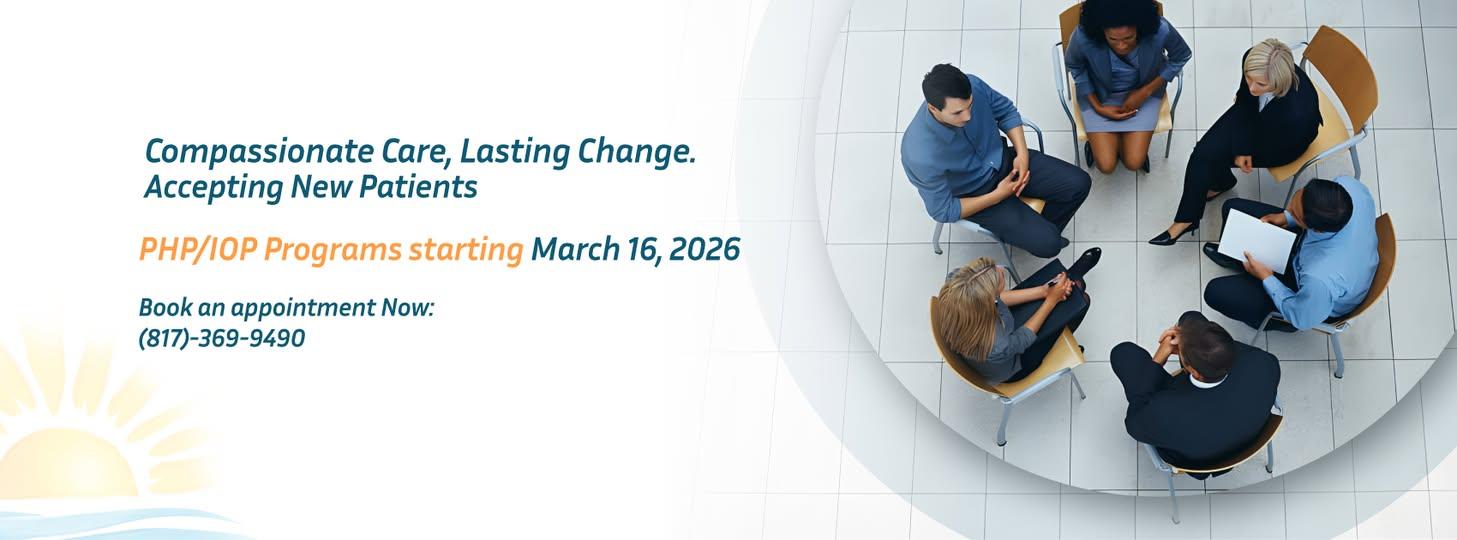 Compassionate Care, Lasting Change.
Accepting New Patients

PHP/IOP Programs starting March 16, 2026

Book an appointment Now:
(817)-369-9490